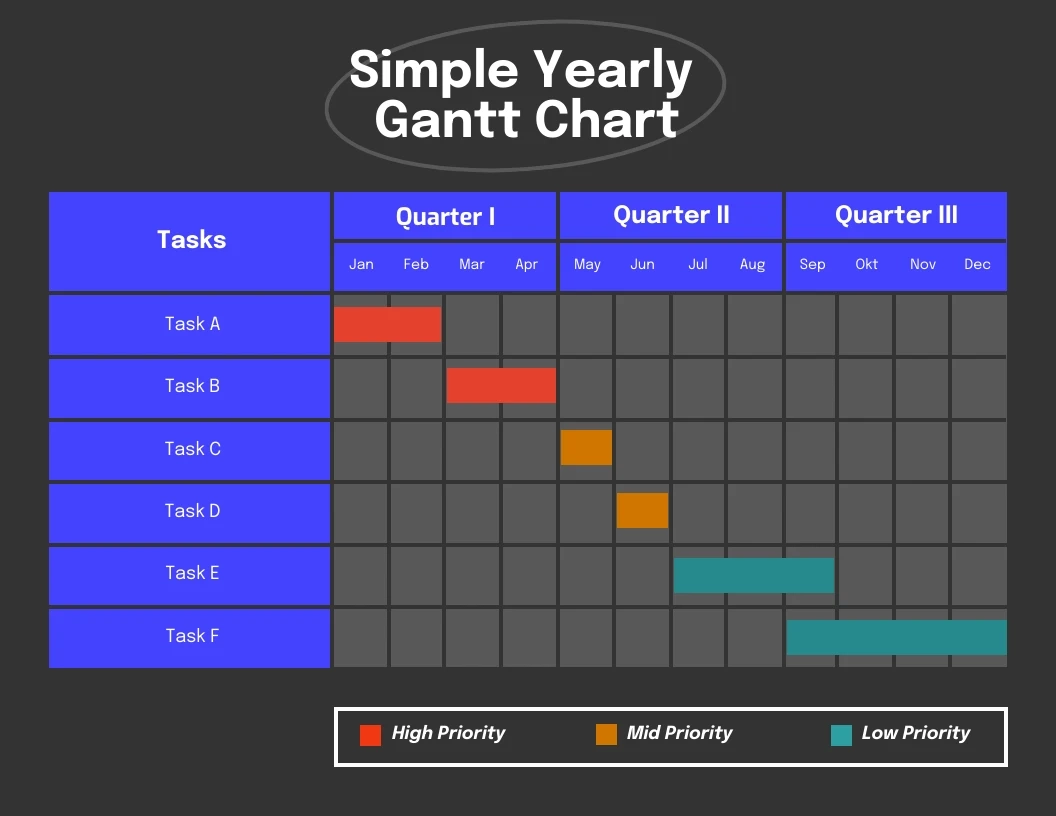 Simple Yearly Gantt Chart

| Tasks | Quarter I | | | | Quarter II | | | | Quarter III | | | |
|---|---|---|---|---|---|---|---|---|---|---|---|---|
| | Jan | Feb | Mar | Apr | May | Jun | Jul | Aug | Sep | Okt | Nov | Dec |
| Task A | | | | | | | | | | | | |
| Task B | | | | | | | | | | | | |
| Task C | | | | | | | | | | | | |
| Task D | | | | | | | | | | | | |
| Task E | | | | | | | | | | | | |
| Task F | | | | | | | | | | | | |

High Priority Mid Priority Low Priority